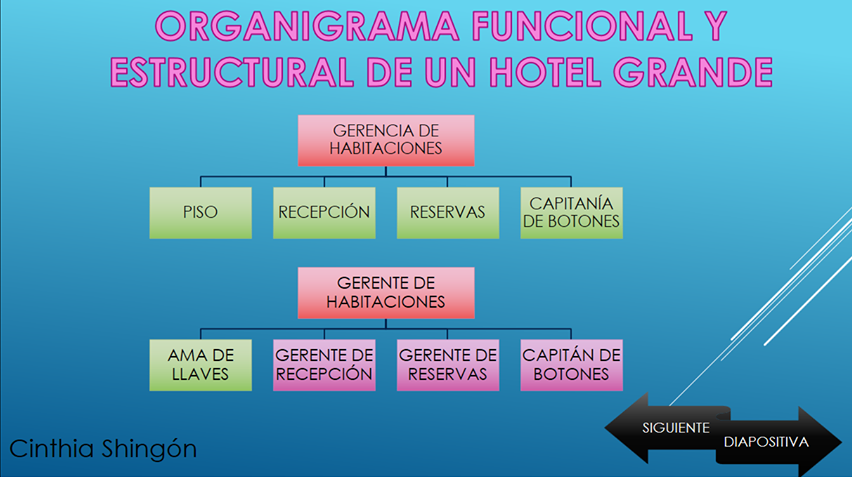 ORGANIGRAMA FUNCIONAL Y ESTRUCTURAL DE UN HOTEL GRANDE

GERENCIA DE HABITACIONES

PISO

RECEPCIÓN

RESERVAS

CAPITANÍA DE BOTONES

GERENTE DE HABITACIONES

AMA DE LLAVES

GERENTE DE RECEPCIÓN

GERENTE DE RESERVAS

CAPITÁN DE BOTONES

Cinthia Shingón

SIGUIENTE

DIAPOSITIVA